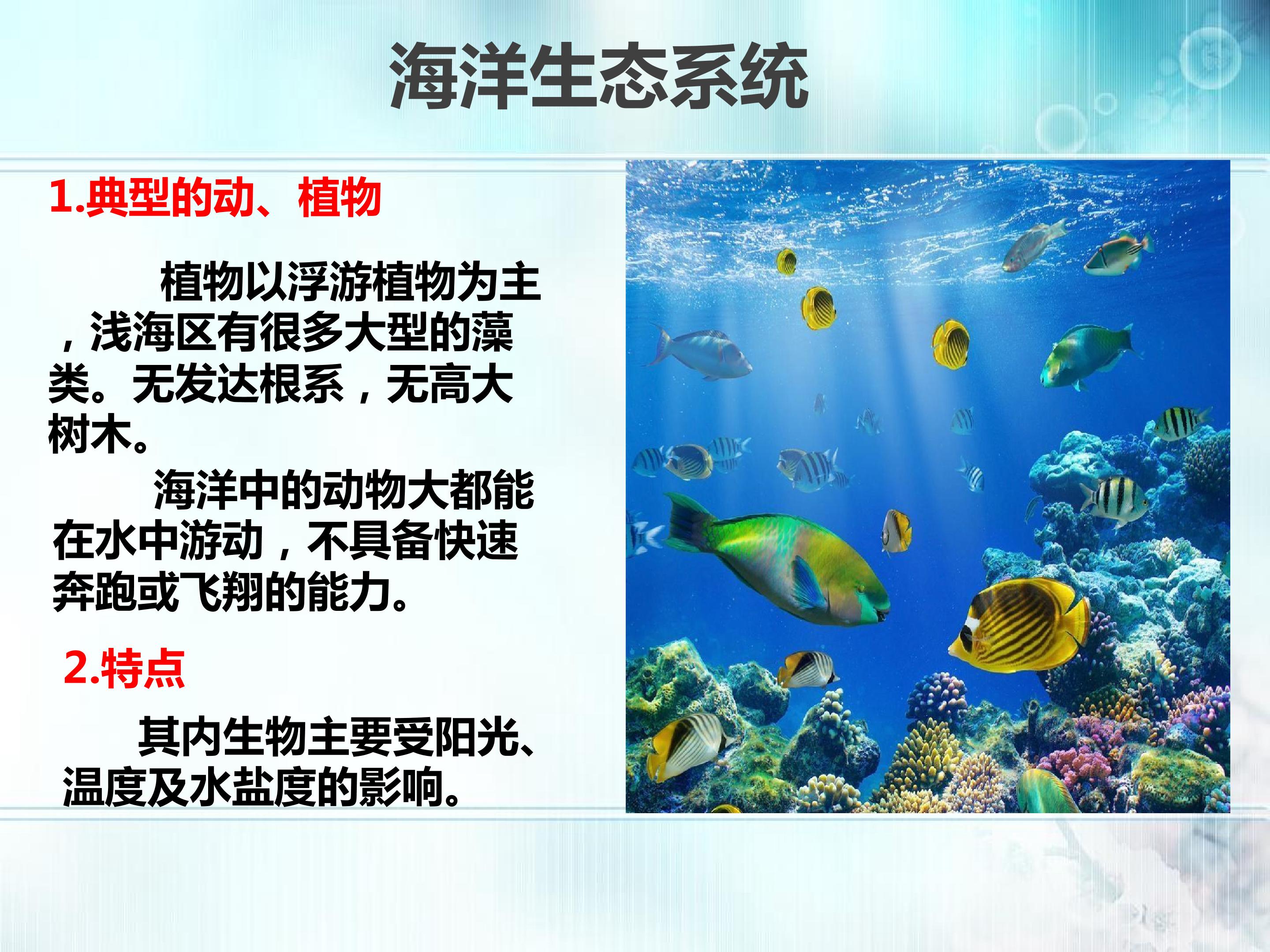 海洋生态系统

1.典型的动、植物

植物以浮游植物为主，浅海区有很多大型的藻类。无发达根系，无高大树木。

海洋中的动物大都能在水中游动，不具备快速奔跑或飞翔的能力。

2.特点

其内生物主要受阳光、温度及水盐度的影响。